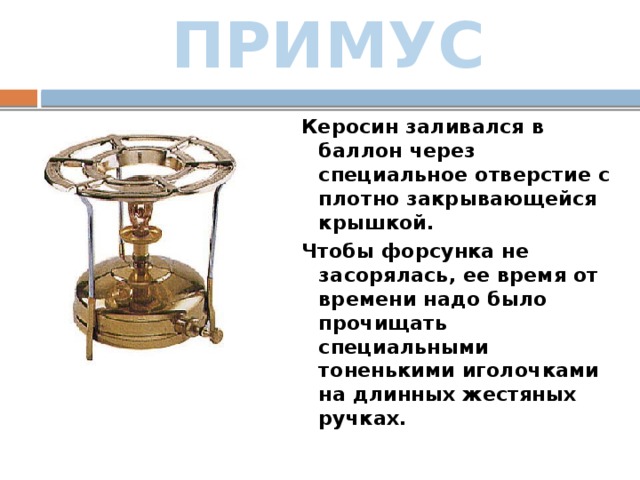 ПРИМУС

Керосин заливался в баллон через специальное отверстие с плотно закрывающейся крышкой.

Чтобы форсунка не засорялась, ее время от времени надо было прочищать специальными тоненькими иголочками на длинных жестяных ручках.